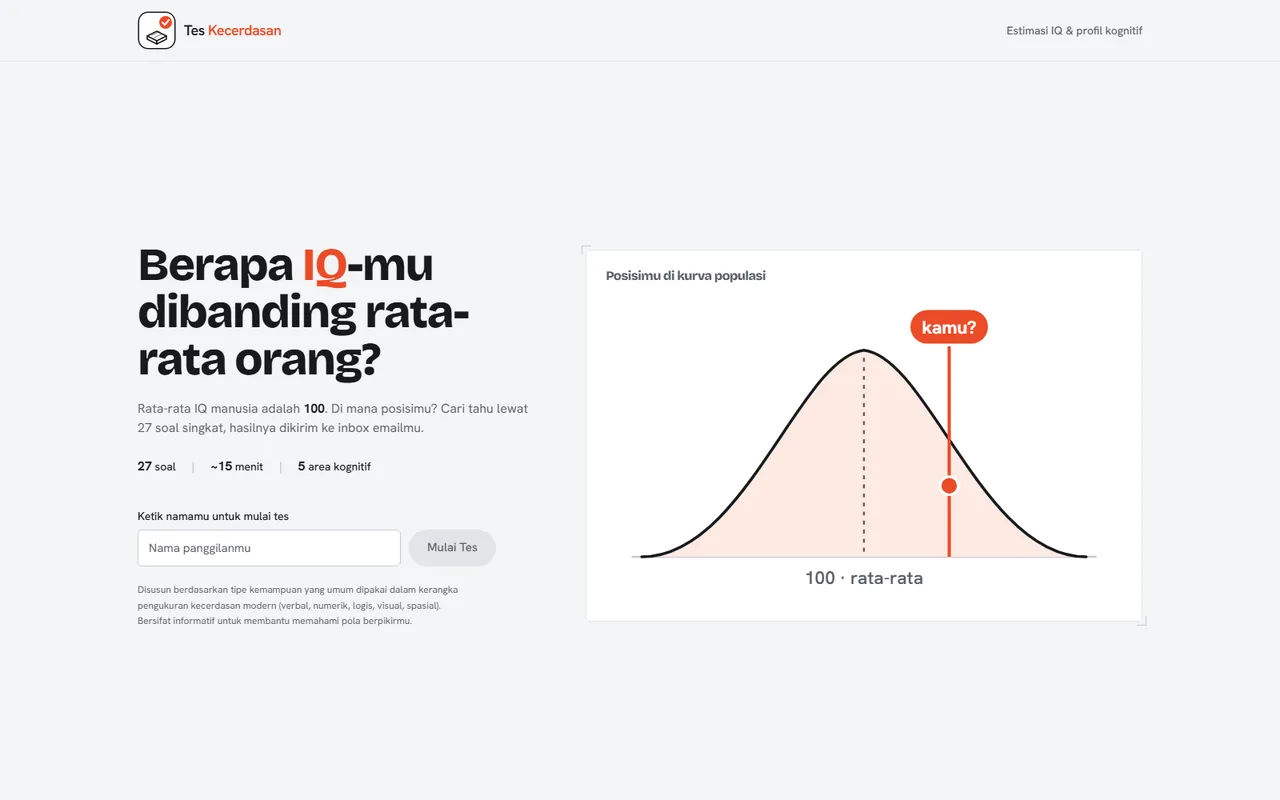 Tes Kecerdasan

Estimasi IQ & profil kognitif

Berapa IQ-mu dibanding rata-rata orang?

Rata-rata IQ manusia adalah 100. Di mana posisimu? Cari tahu lewat 27 soal singkat, hasilnya dikirim ke inbox emailmu.

27 soal | ~15 menit | 5 area kognitif

Ketik namamu untuk mulai tes

Nama panggilanmu

Mulai Tes

Disusun berdasarkan tipe kemampuan yang umum dipakai dalam kerangka pengukuran kecerdasan modern (verbal, numerik, logis, visual, spasial). Bersifat informatif untuk membantu memahami pola berpikirmu.

Posisimu di kurva populasi

kamu?

100 · rata-rata